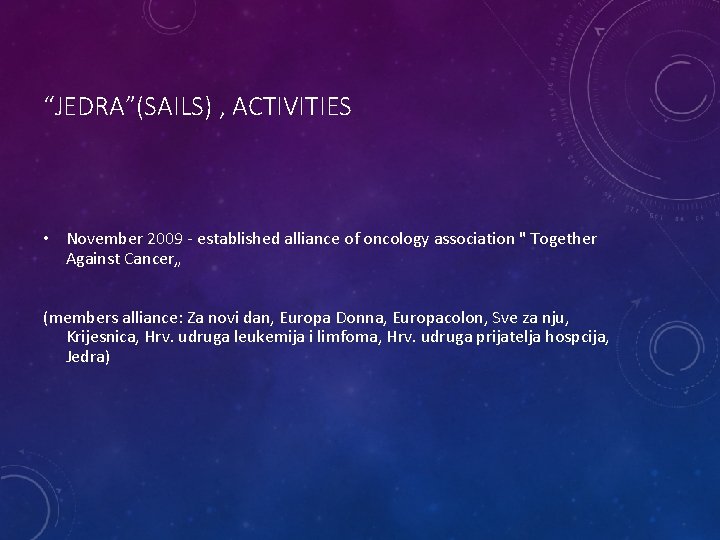 “JEDRA”(SAILS) , ACTIVITIES

• November 2009 - established alliance of oncology association " Together Against Cancer„

(members alliance: Za novi dan, Europa Donna, Europacolon, Sve za nju, Krijesnica, Hrv. udruga leukemija i limfoma, Hrv. udruga prijatelja hospcija, Jedra)